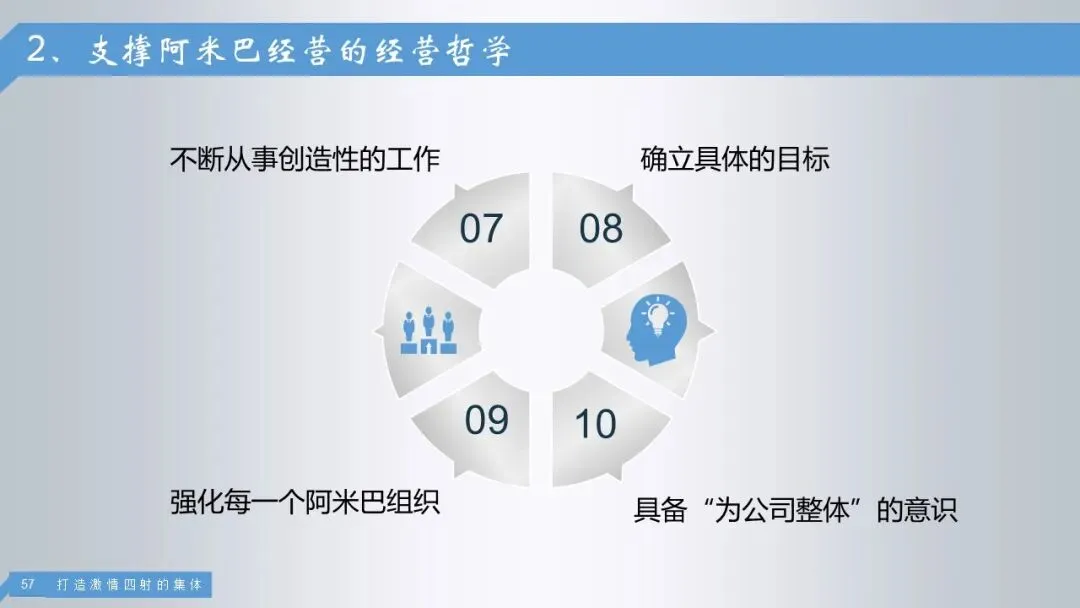 2、支撑阿米巴经营的经营哲学

不断从事创造性的工作

确立具体的目标

07

08

09

10

强化每一个阿米巴组织

具备“为公司整体”的意识

57 打造激情四射的集体